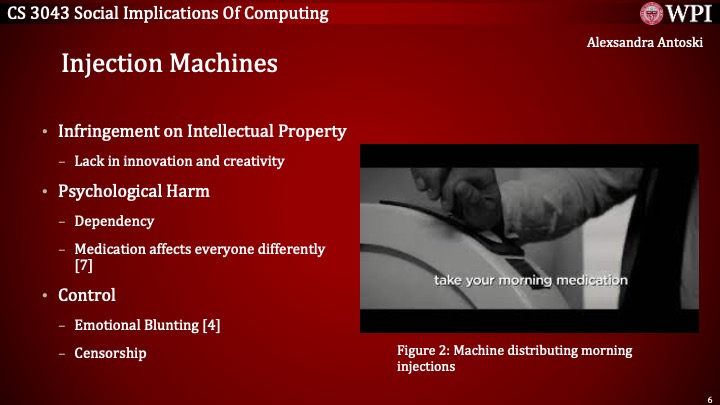 CS 3043 Social Implications Of Computing

WPI

Alexsandra Antoski

Injection Machines

• Infringement on Intellectual Property
– Lack in innovation and creativity
• Psychological Harm
– Dependency
– Medication affects everyone differently [7]
• Control
– Emotional Blunting [4]
– Censorship

take your morning medication

Figure 2: Machine distributing morning injections

6